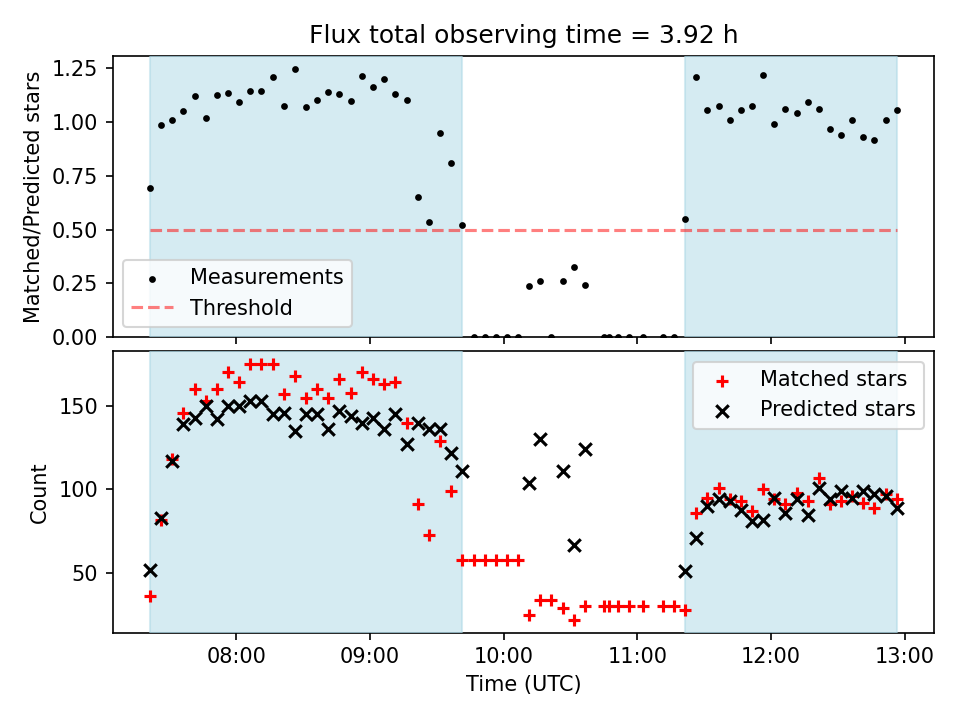 Flux total observing time = 3.92 h

Matched/Predicted stars

1.25
1.00
0.75
0.50
0.25
0.00

Measurements
Threshold

Count

150
100
50

Matched stars
Predicted stars

08:00
09:00
10:00
11:00
12:00
13:00

Time (UTC)